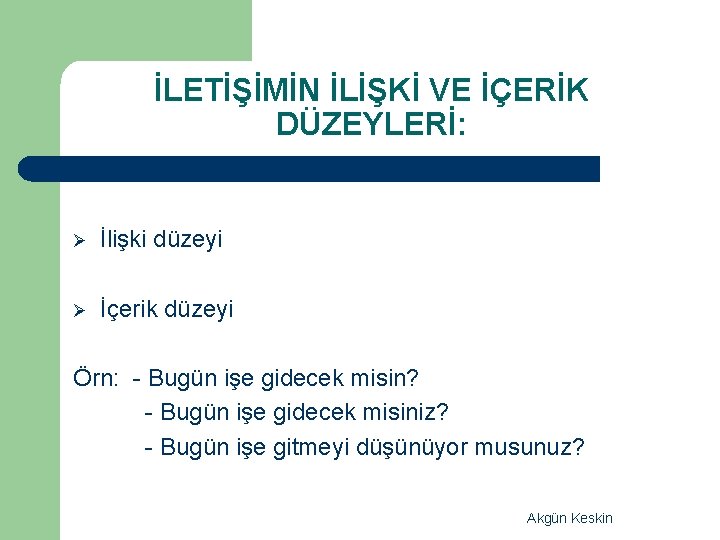 İLETİŞİMİN İLİŞKİ VE İÇERİK DÜZEYLERİ:

➢ İlişki düzeyi

➢ İçerik düzeyi

Örn: - Bugün işe gidecek misin?
- Bugün işe gidecek misiniz?
- Bugün işe gitmeyi düşünüyor musunuz?

Akgün Keskin